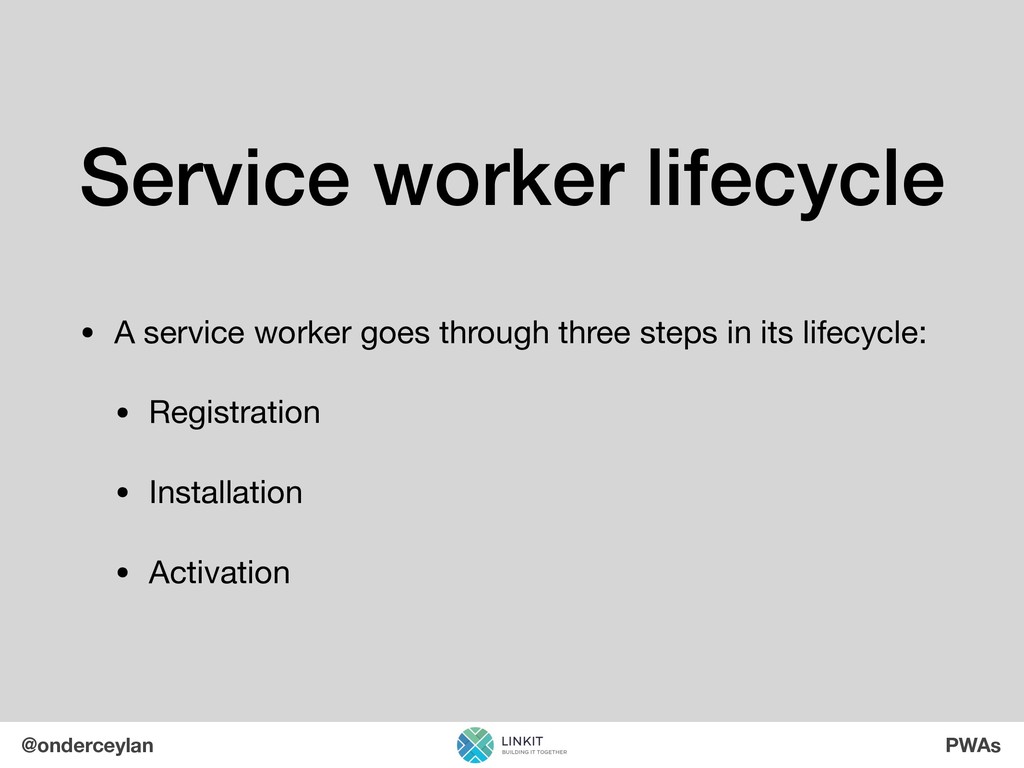 Service worker lifecycle

• A service worker goes through three steps in its lifecycle:

• Registration

• Installation

• Activation

@onderceylan

LINKIT
BUILDING IT TOGETHER

PWAs